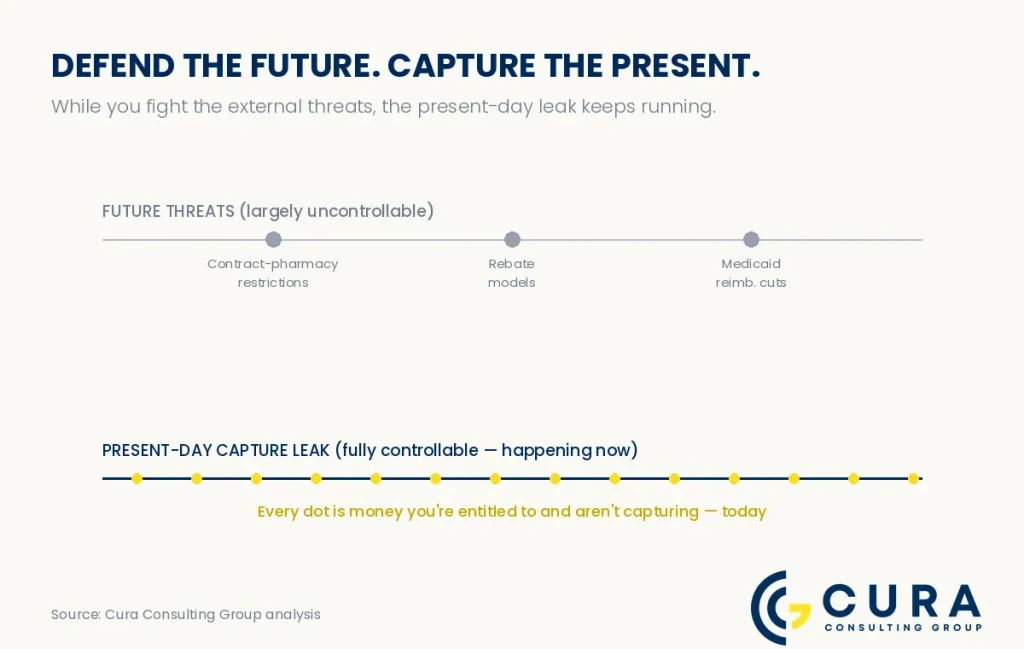 DEFEND THE FUTURE. CAPTURE THE PRESENT.

While you fight the external threats, the present-day leak keeps running.

FUTURE THREATS (largely uncontrollable)

Contract-pharmacy restrictions

Rebate models

Medicaid reimb. cuts

PRESENT-DAY CAPTURE LEAK (fully controllable — happening now)

Every dot is money you're entitled to and aren't capturing — today

Source: Cura Consulting Group analysis

CURA
CONSULTING GROUP